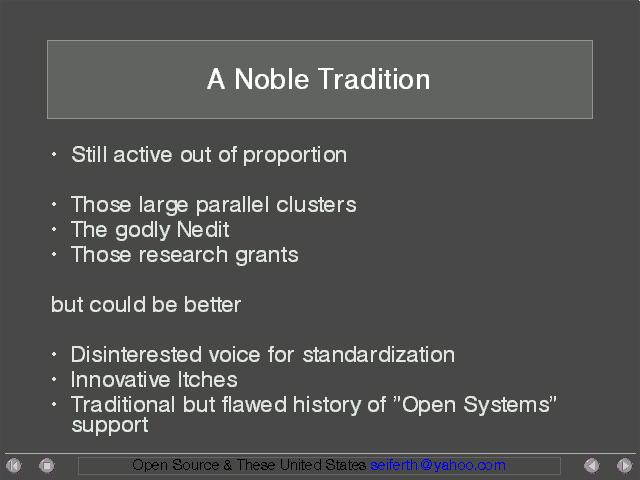 A Noble Tradition

• Still active out of proportion

• Those large parallel clusters
• The godly Nedit
• Those research grants

but could be better

• Disinterested voice for standardization
• Innovative Itches
• Traditional but flawed history of "Open Systems" support

Open Source & These United States seiferth@yahoo.com